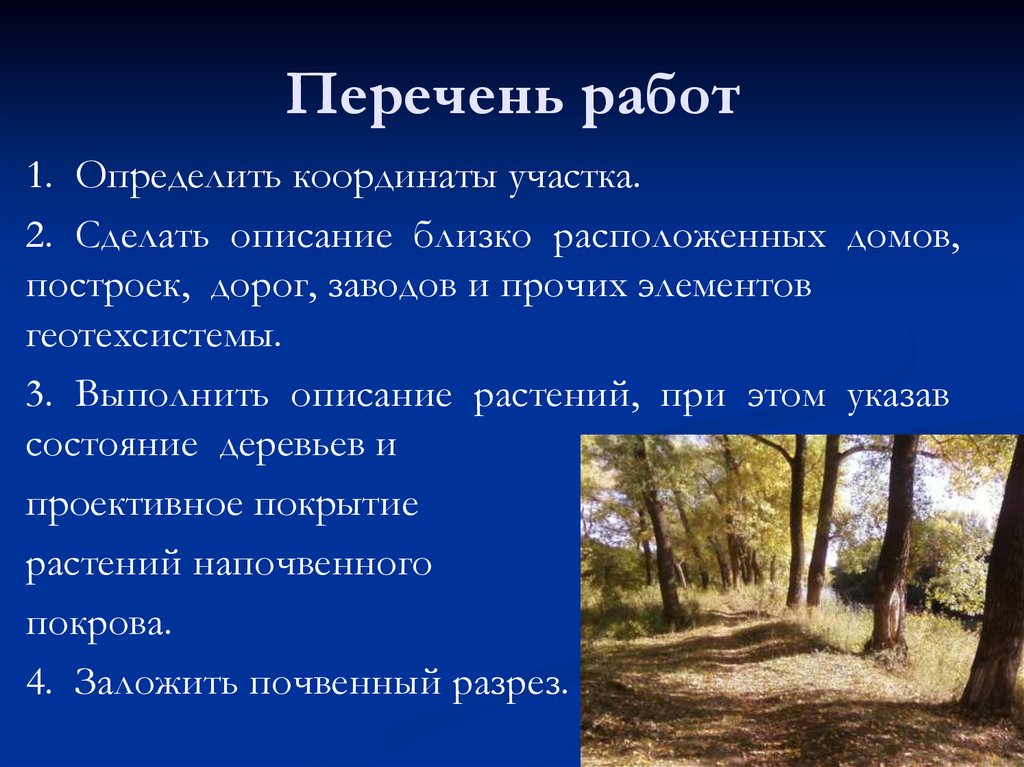 Перечень работ

1. Определить координаты участка.

2. Сделать описание близко расположенных домов, построек, дорог, заводов и прочих элементов геотехсистемы.

3. Выполнить описание растений, при этом указав состояние деревьев и

проективное покрытие

растений напочвенного

покрова.

4. Заложить почвенный разрез.